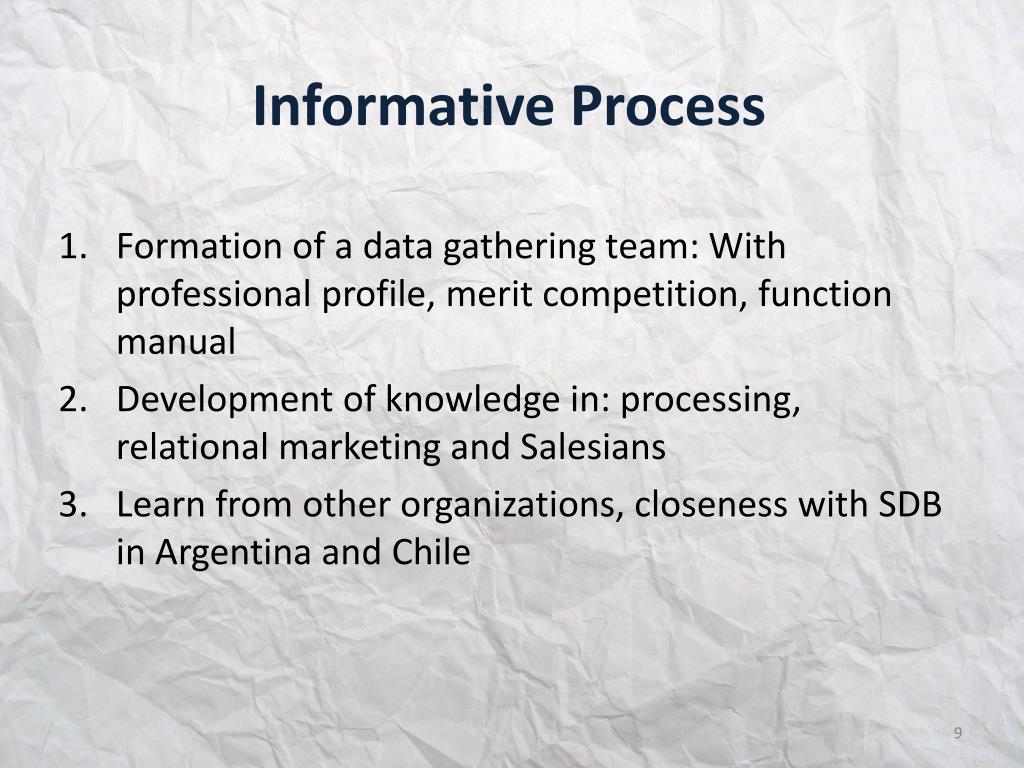 Informative Process

1. Formation of a data gathering team: With professional profile, merit competition, function manual
2. Development of knowledge in: processing, relational marketing and Salesians
3. Learn from other organizations, closeness with SDB in Argentina and Chile

9